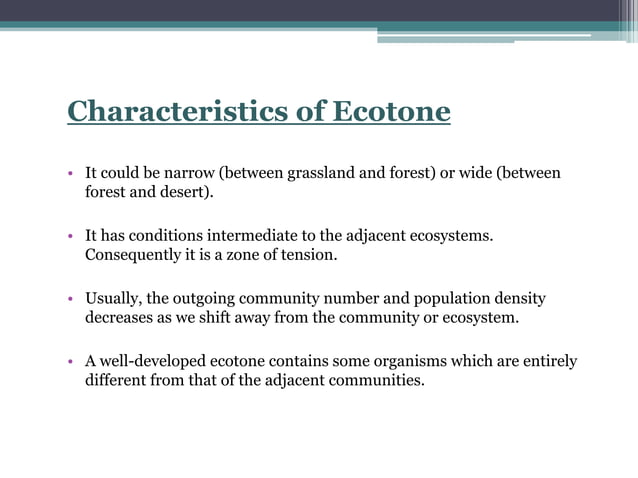 Characteristics of Ecotone

• It could be narrow (between grassland and forest) or wide (between forest and desert).

• It has conditions intermediate to the adjacent ecosystems. Consequently it is a zone of tension.

• Usually, the outgoing community number and population density decreases as we shift away from the community or ecosystem.

• A well-developed ecotone contains some organisms which are entirely different from that of the adjacent communities.